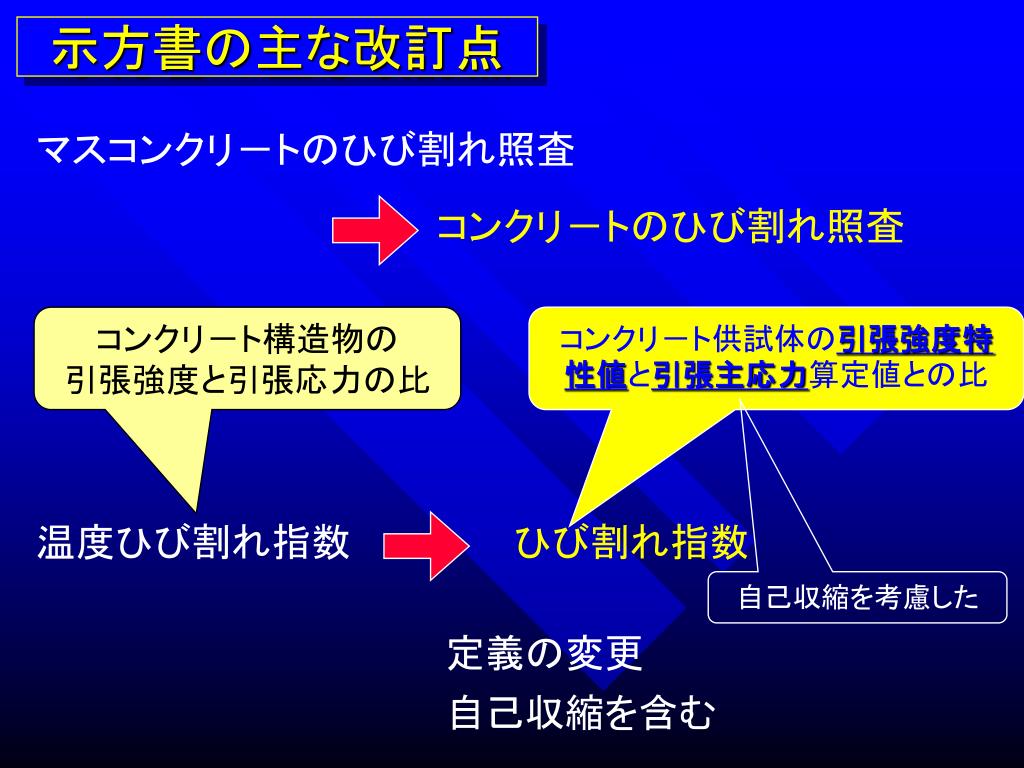 示方書の主な改訂点

マスコンクリートのひび割れ照査

コンクリートのひび割れ照査

コンクリート構造物の引張強度と引張応力の比

コンクリート供試体の引張強度特性値と引張主応力算定値との比

温度ひび割れ指数

ひび割れ指数

自己収縮を考慮した

定義の変更

自己収縮を含む